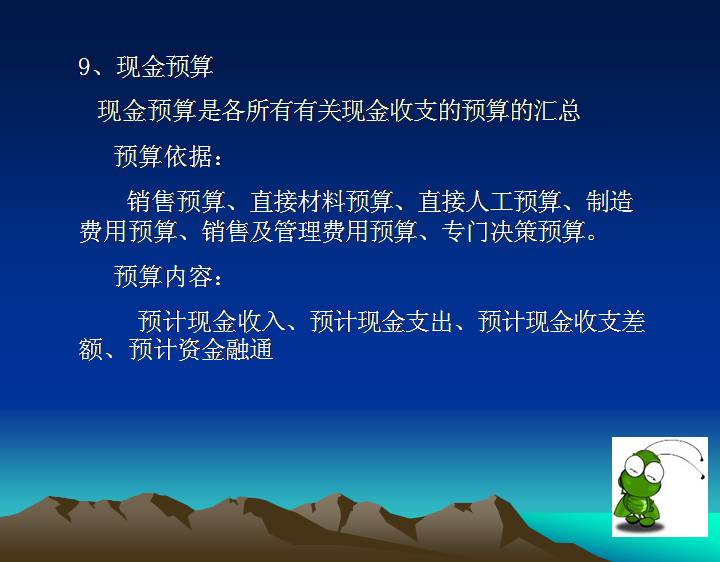 9、现金预算

现金预算是各所有有关现金收支的预算的汇总

预算依据：

销售预算、直接材料预算、直接人工预算、制造费用预算、销售及管理费用预算、专门决策预算。

预算内容：

预计现金收入、预计现金支出、预计现金收支差额、预计资金融通